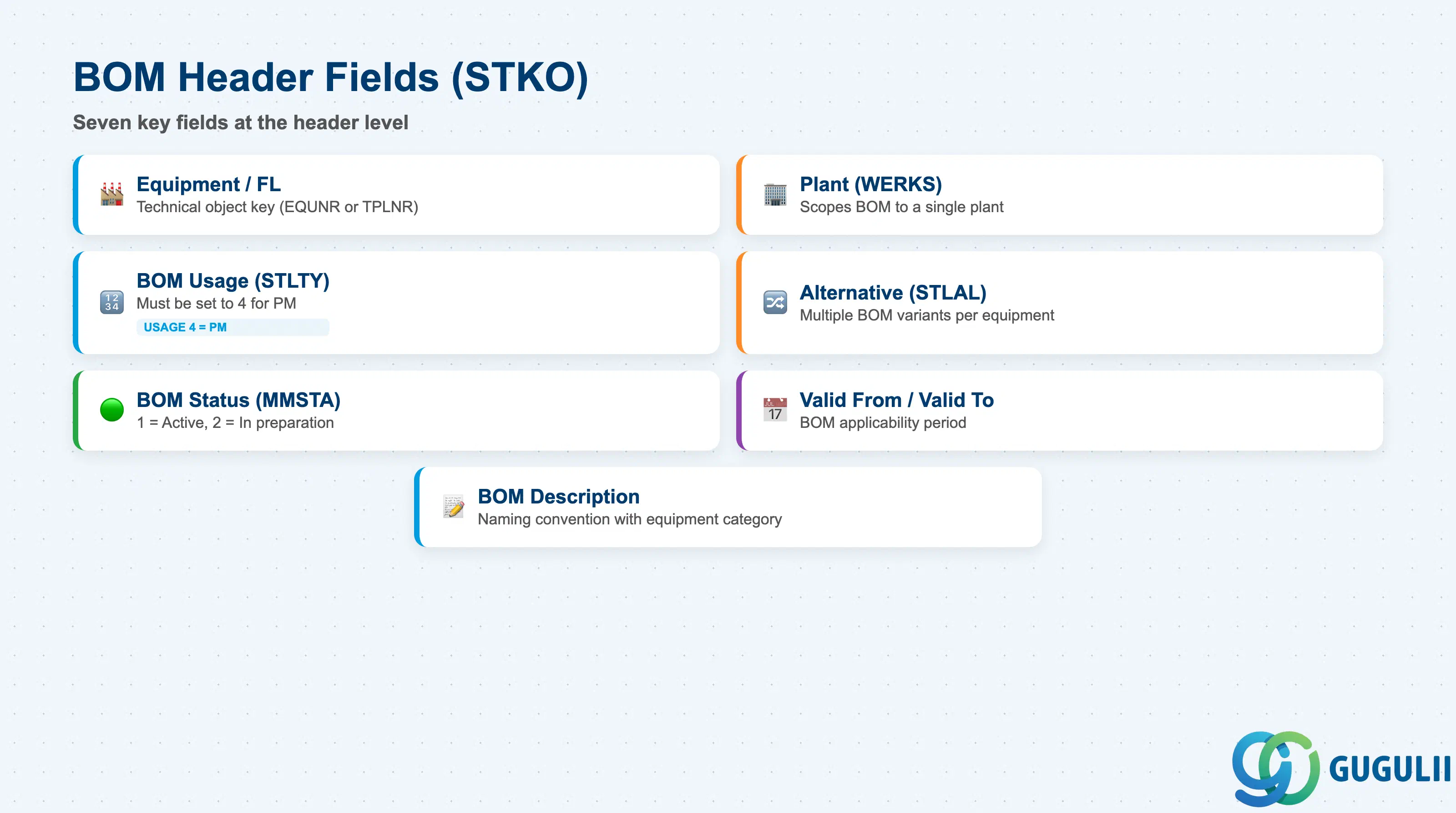 BOM Header Fields (STKO)

Seven key fields at the header level

Equipment / FL
Technical object key (EQUNR or TPLNR)

Plant (WERKS)
Scopes BOM to a single plant

BOM Usage (STLTY)
Must be set to 4 for PM
USAGE 4 = PM

Alternative (STLAL)
Multiple BOM variants per equipment

BOM Status (MMSTA)
1 = Active, 2 = In preparation

Valid From / Valid To
BOM applicability period

BOM Description
Naming convention with equipment category

GUGULII